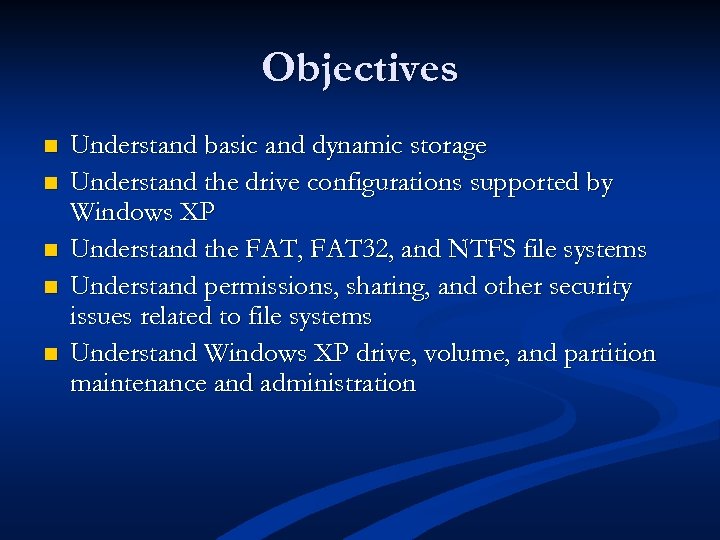 Objectives

- Understand basic and dynamic storage
- Understand the drive configurations supported by Windows XP
- Understand the FAT, FAT32, and NTFS file systems
- Understand permissions, sharing, and other security issues related to file systems
- Understand Windows XP drive, volume, and partition maintenance and administration